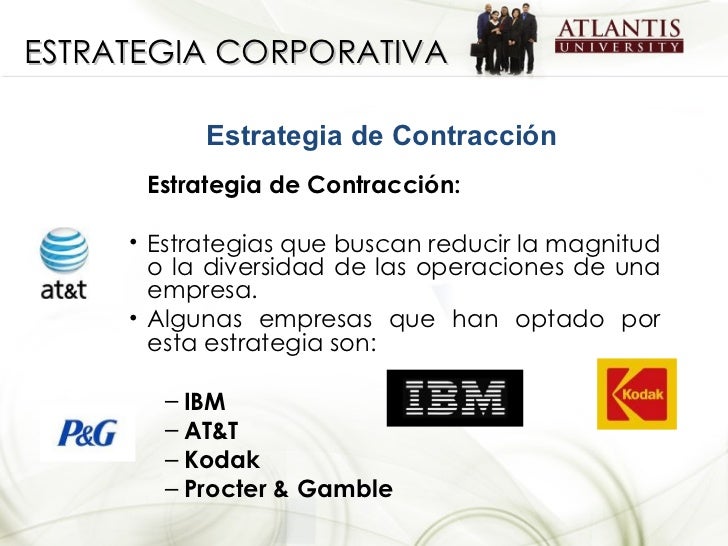 ESTRATEGIA CORPORATIVA

ATLANTIS
UNIVERSITY

Estrategia de Contracción

Estrategia de Contracción:

at&t

• Estrategias que buscan reducir la magnitud o la diversidad de las operaciones de una empresa.
• Algunas empresas que han optado por esta estrategia son:

– IBM
– AT&T
– Kodak
– Procter & Gamble

IBM

Kodak

P&G